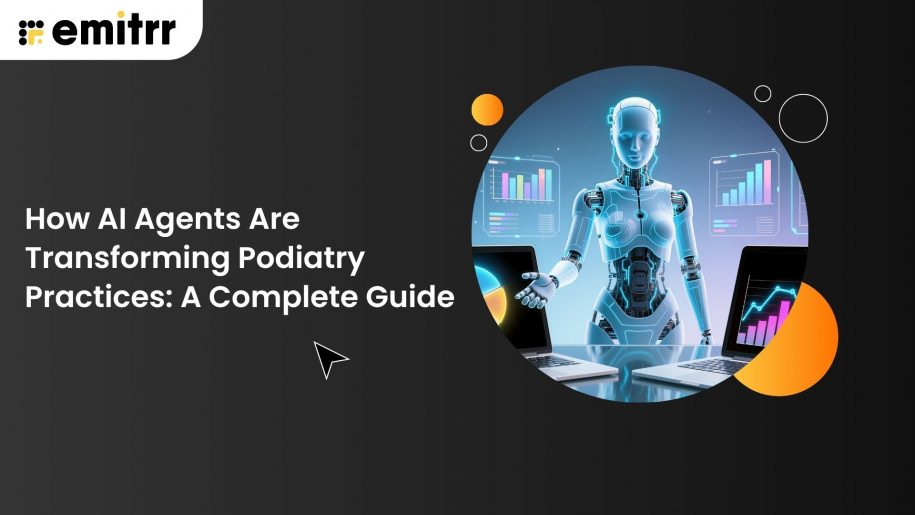 emitrr

How AI Agents Are Transforming Podiatry Practices: A Complete Guide